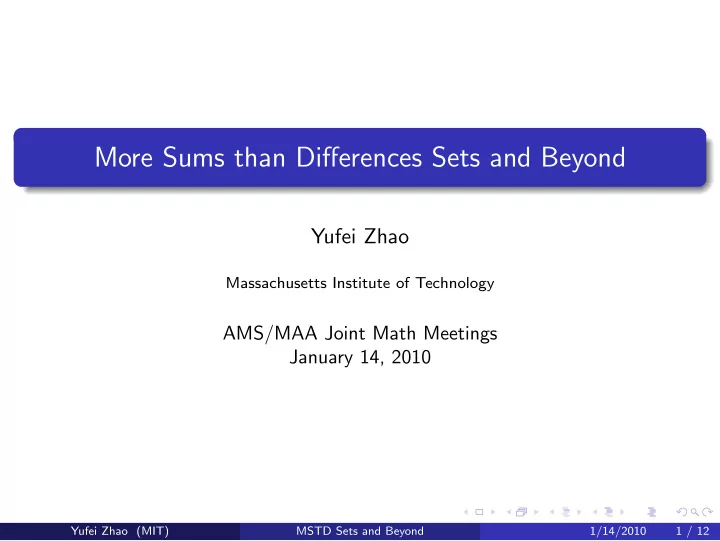 More Sums than Differences Sets and Beyond

Yufei Zhao

Massachusetts Institute of Technology

AMS/MAA Joint Math Meetings
January 14, 2010

Yufei Zhao (MIT) MSTD Sets and Beyond 1/14/2010 1 / 12